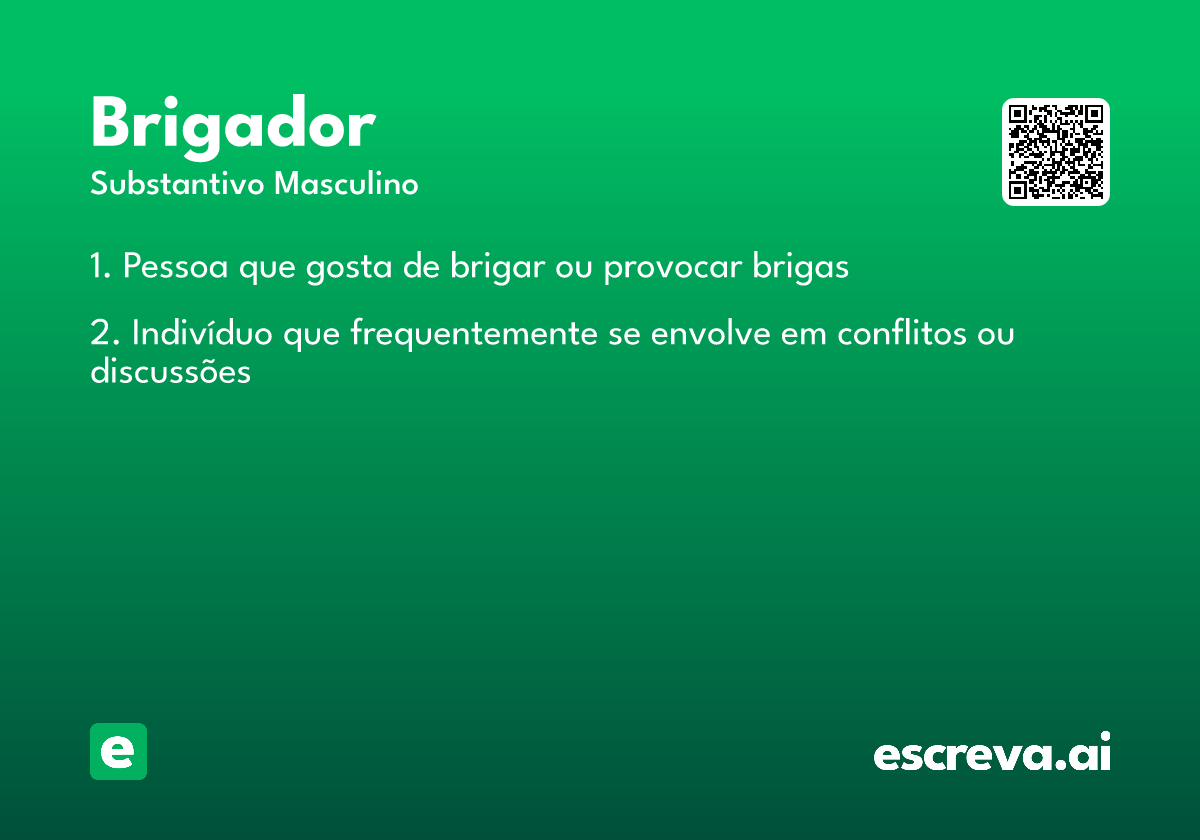 Brigador
Substantivo Masculino

1. Pessoa que gosta de brigar ou provocar brigas

2. Indivíduo que frequentemente se envolve em conflitos ou discussões

e

escreva.ai